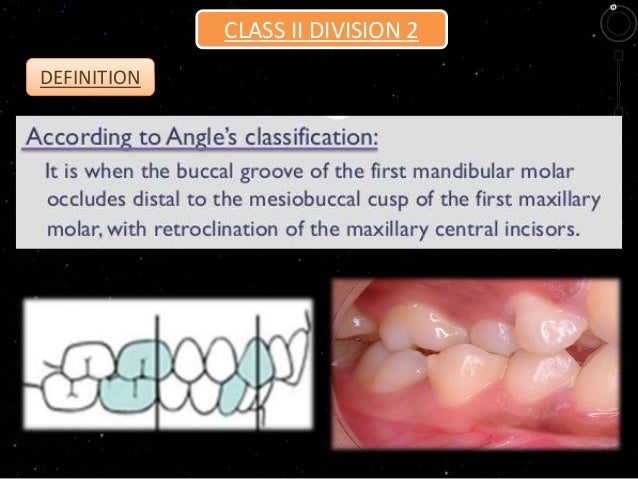 CLASS II DIVISION 2

DEFINITION

According to Angle's classification:

It is when the buccal groove of the first mandibular molar occludes distal to the mesiobuccal cusp of the first maxillary molar, with retroclination of the maxillary central incisors.